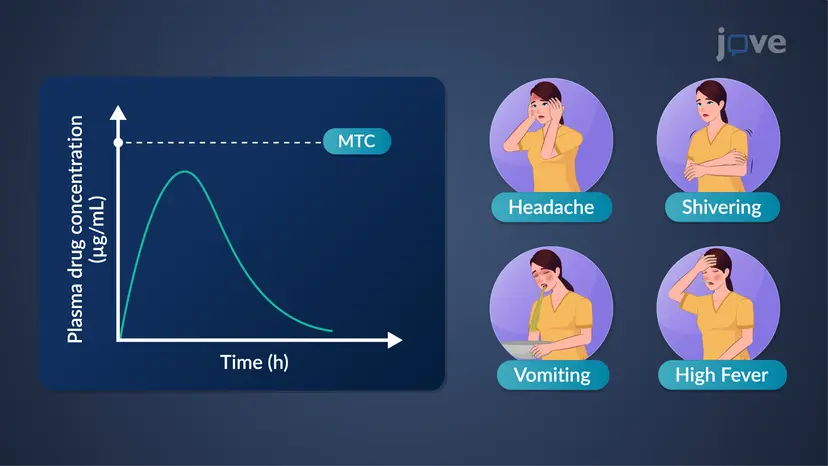 jove

Plasma drug concentration (µg/mL)

MTC

Time (h)

Headache

Shivering

Vomiting

High Fever